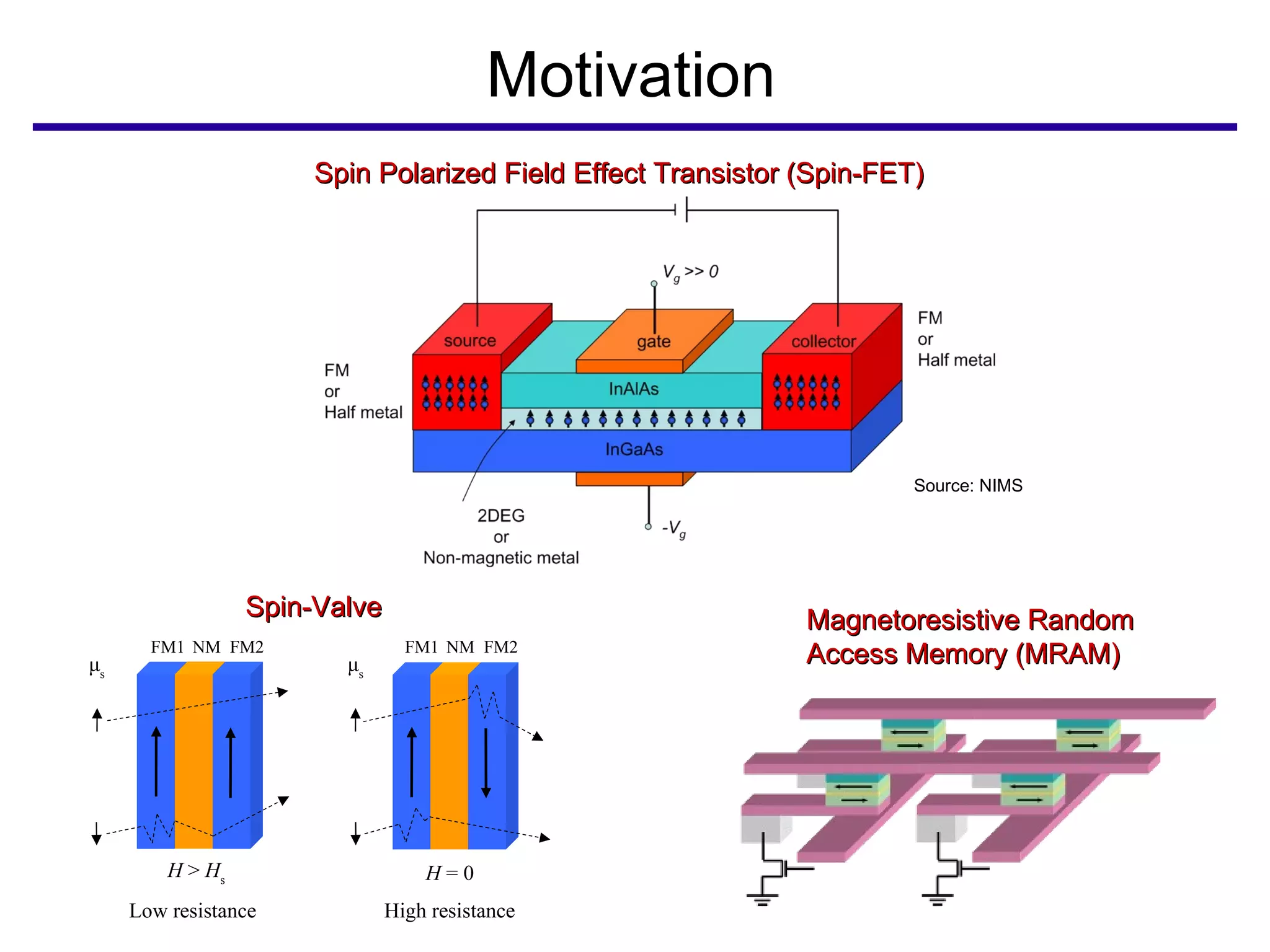 Motivation

Spin Polarized Field Effect Transistor (Spin-FET)

$V_g >> 0$

source

gate

collector

FM
or
Half metal

FM
or
Half metal

InAlAs

InGaAs

Source: NIMS

2DEG
or
Non-magnetic metal

$-V_g$

Spin-Valve

FM1 NM FM2

$\mu_s$

$H > H_s$

Low resistance

FM1 NM FM2

$\mu_s$

$H = 0$

High resistance

Magnetoresistive Random Access Memory (MRAM)